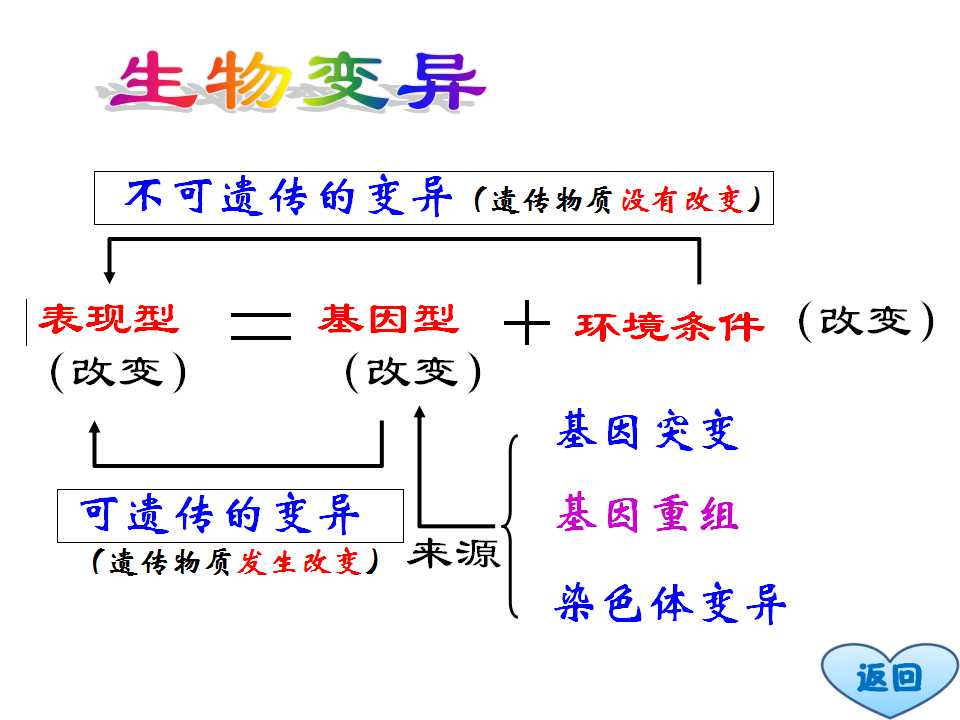 生物变异

不可遗传的变异（遗传物质没有改变）

表现型 ＝ 基因型 ＋ 环境条件（改变）

（改变） （改变）

可遗传的变异

（遗传物质发生改变）

来源

基因突变

基因重组

染色体变异

返回